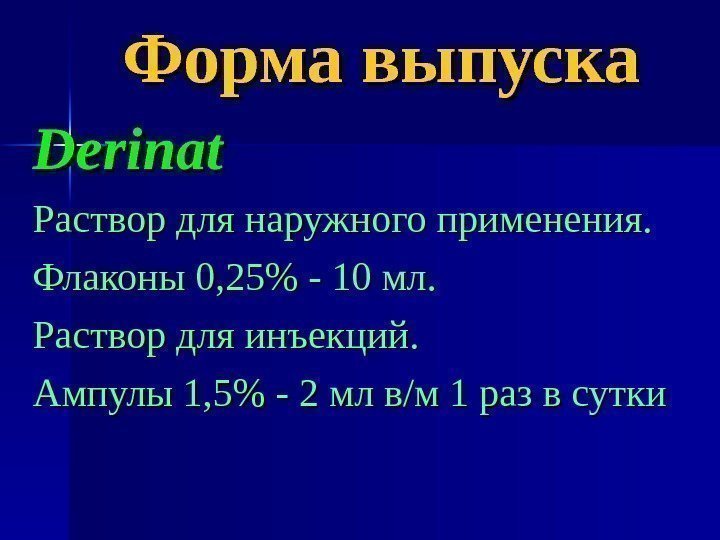 Форма выпуска

Derinat

Раствор для наружного применения.

Флаконы 0,25% - 10 мл.

Раствор для инъекций.

Ампулы 1,5% - 2 мл в/м 1 раз в сутки